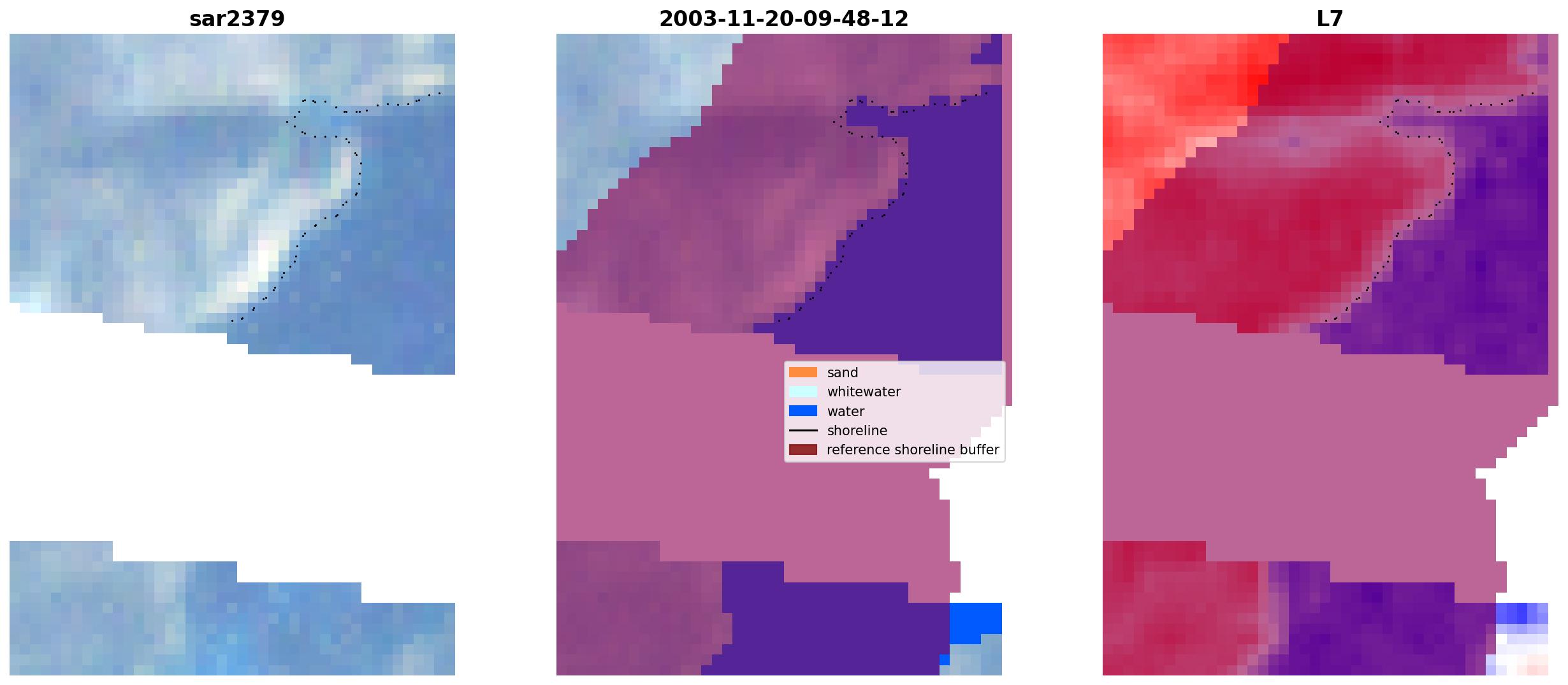 sar2379

2003-11-20-09-48-12

sand
whitewater
water
shoreline
reference shoreline buffer

L7